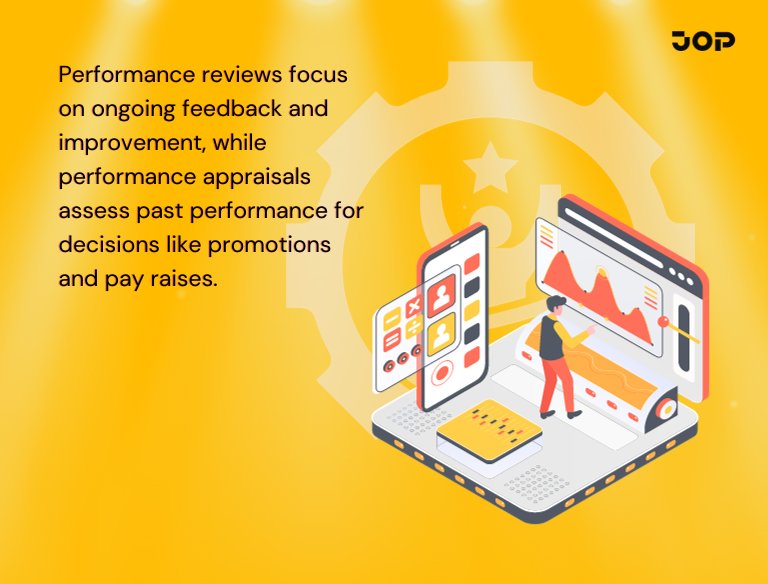 JOP

Performance reviews focus on ongoing feedback and improvement, while performance appraisals assess past performance for decisions like promotions and pay raises.